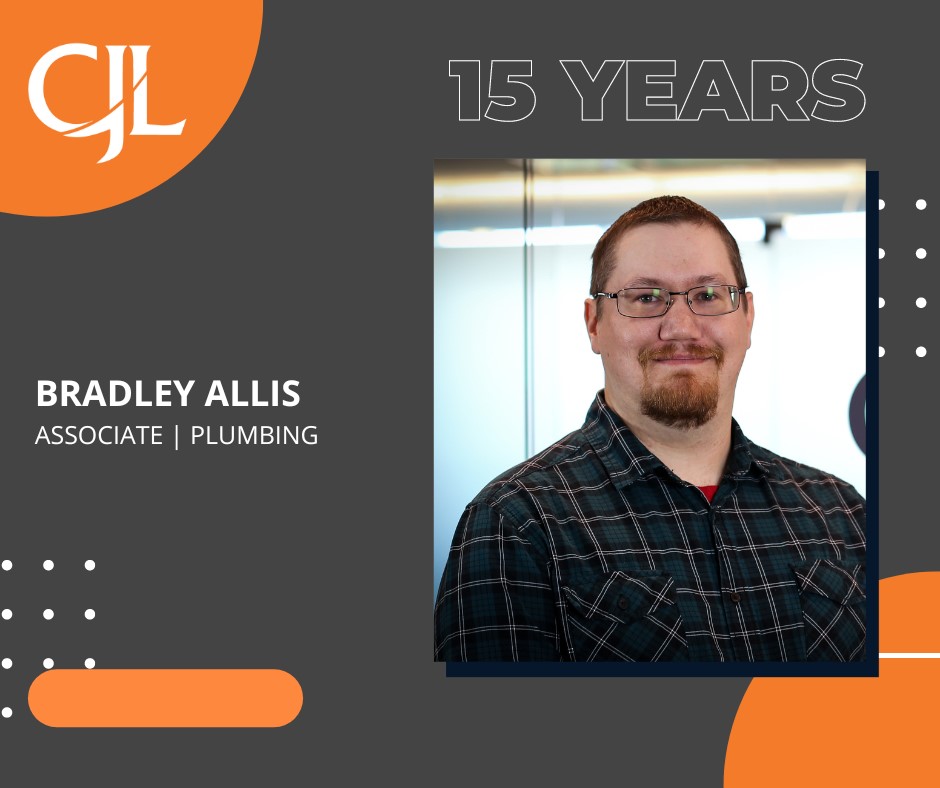 CJL

15 YEARS

BRADLEY ALLIS
ASSOCIATE | PLUMBING